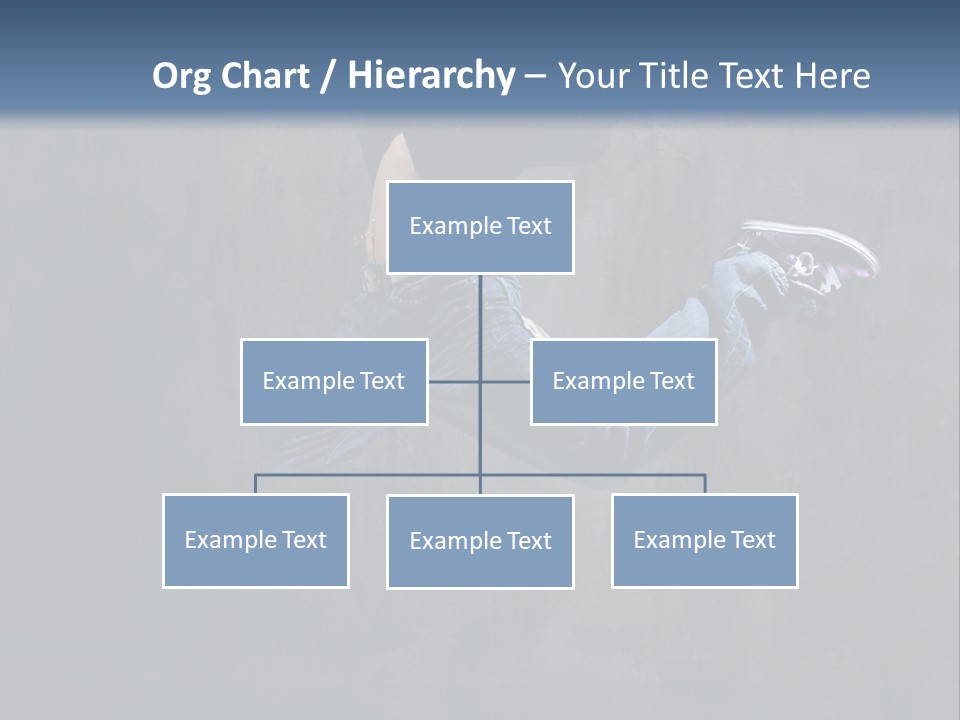 Org Chart / Hierarchy – Your Title Text Here

Example Text

Example Text

Example Text

Example Text

Example Text

Example Text